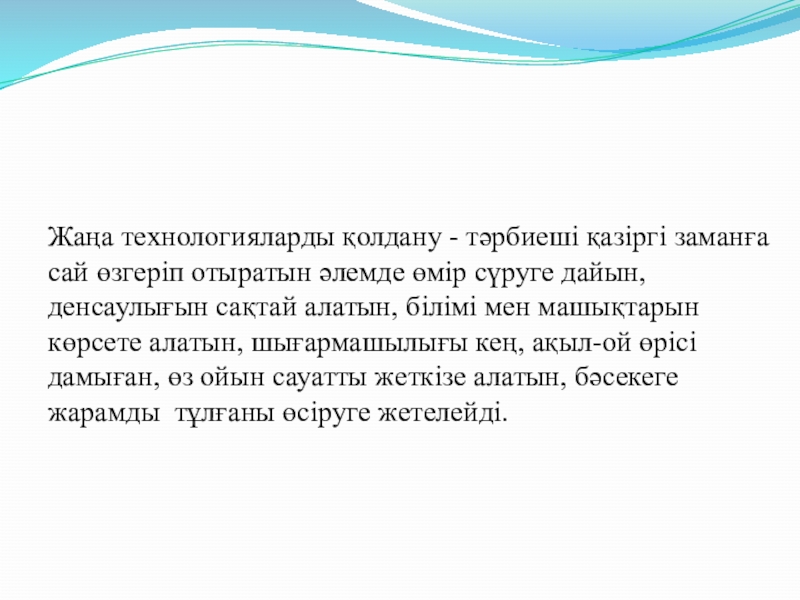 Жаңа технологияларды қолдану - тәрбиеші қазіргі заманға сай өзгеріп отыратын әлемде өмір сүруге дайын, денсаулығын сақтай алатын, білімі мен машықтарын көрсете алатын, шығармашылығы кең, ақыл-ой өрісі дамыған, өз ойын сауатты жеткізе алатын, бәсекеге жарамды тұлғаны өсіруге жетелейді.